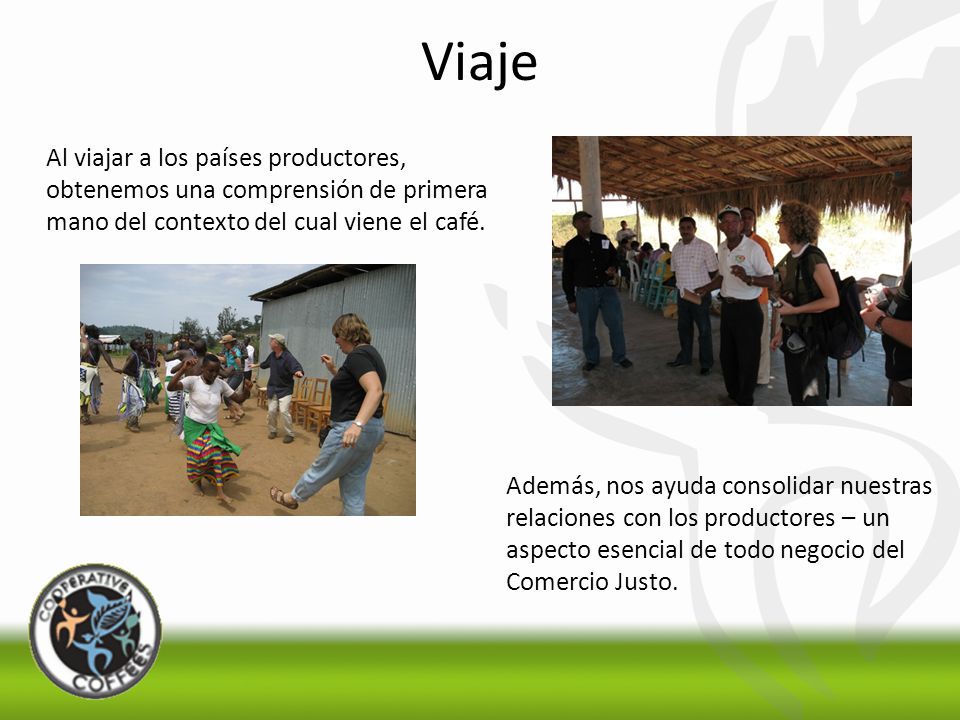 Viaje

Al viajar a los países productores, obtenemos una comprensión de primera mano del contexto del cual viene el café.

Además, nos ayuda consolidar nuestras relaciones con los productores – un aspecto esencial de todo negocio del Comercio Justo.

COOPERATIVE COFFEES